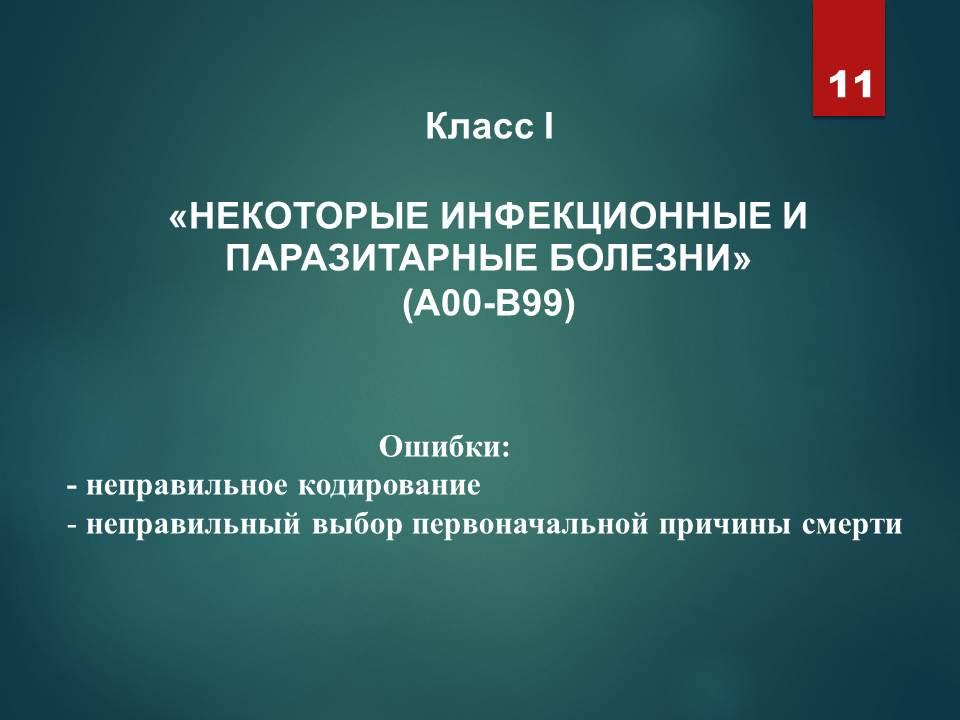 11

Класс I

«НЕКОТОРЫЕ ИНФЕКЦИОННЫЕ И ПАРАЗИТАРНЫЕ БОЛЕЗНИ»
(A00-B99)

Ошибки:
- неправильное кодирование
- неправильный выбор первоначальной причины смерти